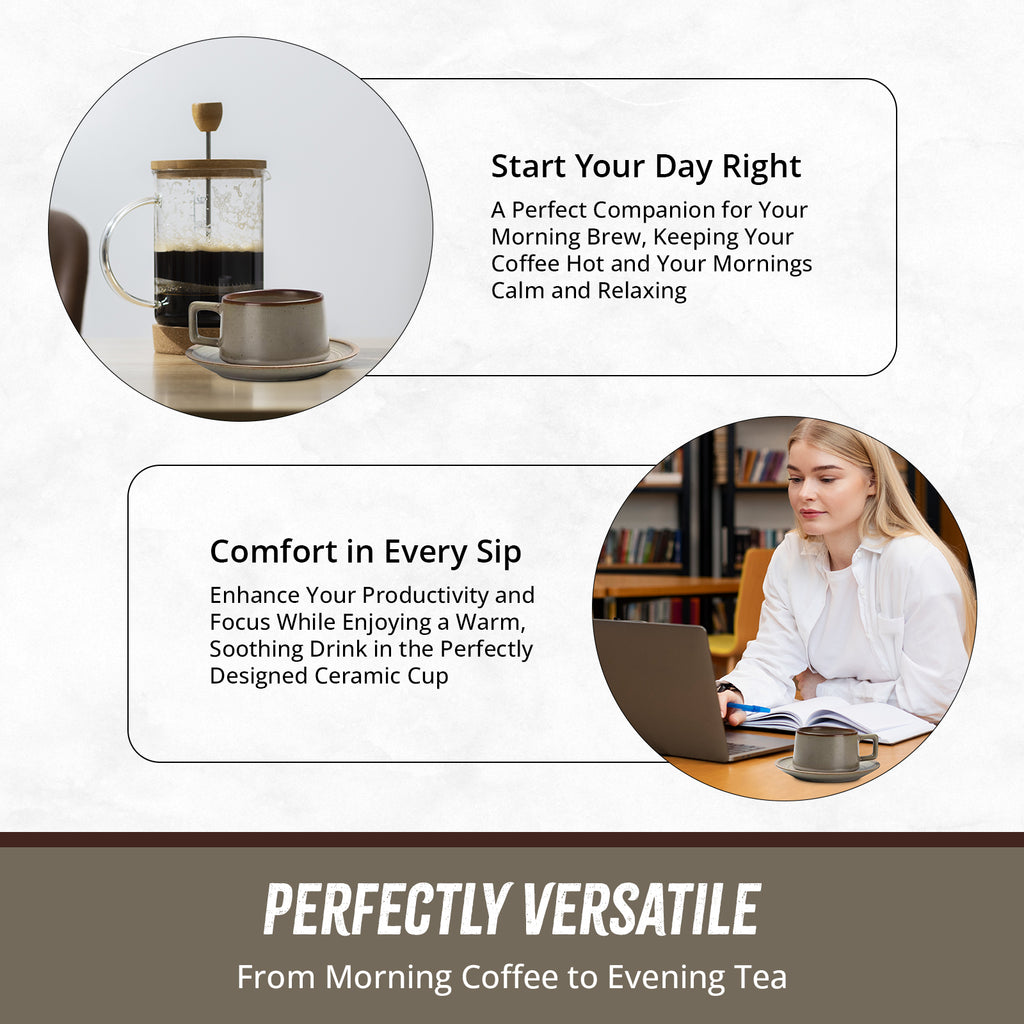 Start Your Day Right

A Perfect Companion for Your Morning Brew, Keeping Your Coffee Hot and Your Mornings Calm and Relaxing

Comfort in Every Sip

Enhance Your Productivity and Focus While Enjoying a Warm, Soothing Drink in the Perfectly Designed Ceramic Cup

PERFECTLY VERSATILE

From Morning Coffee to Evening Tea